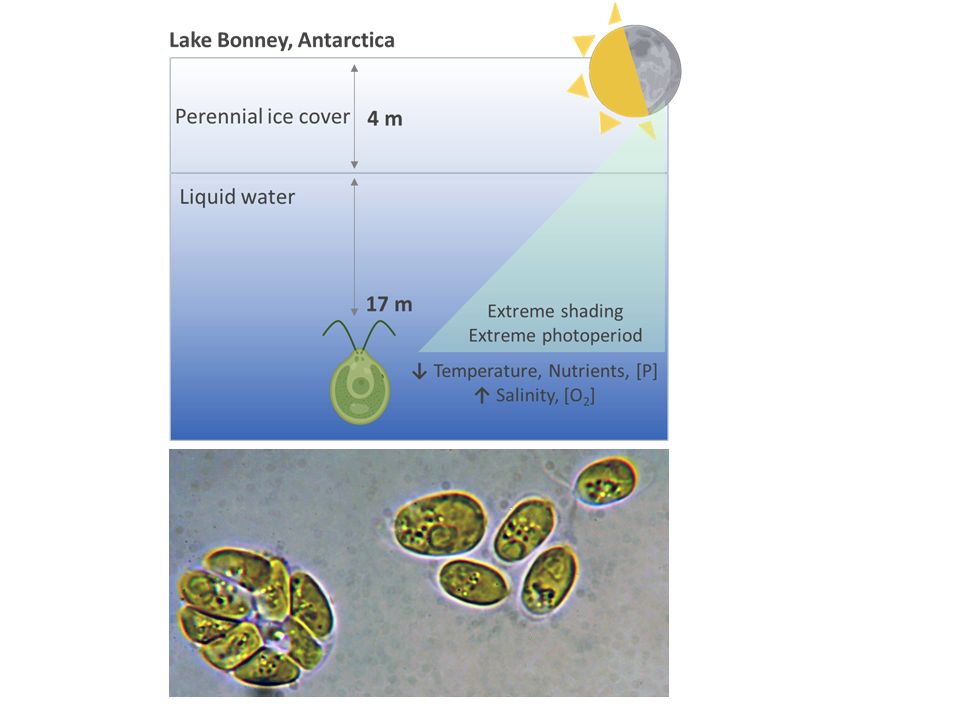 Lake Bonney, Antarctica

Perennial ice cover

4 m

Liquid water

17 m

Extreme shading
Extreme photoperiod

↓ Temperature, Nutrients, [P]
↑ Salinity, [$O_2$]